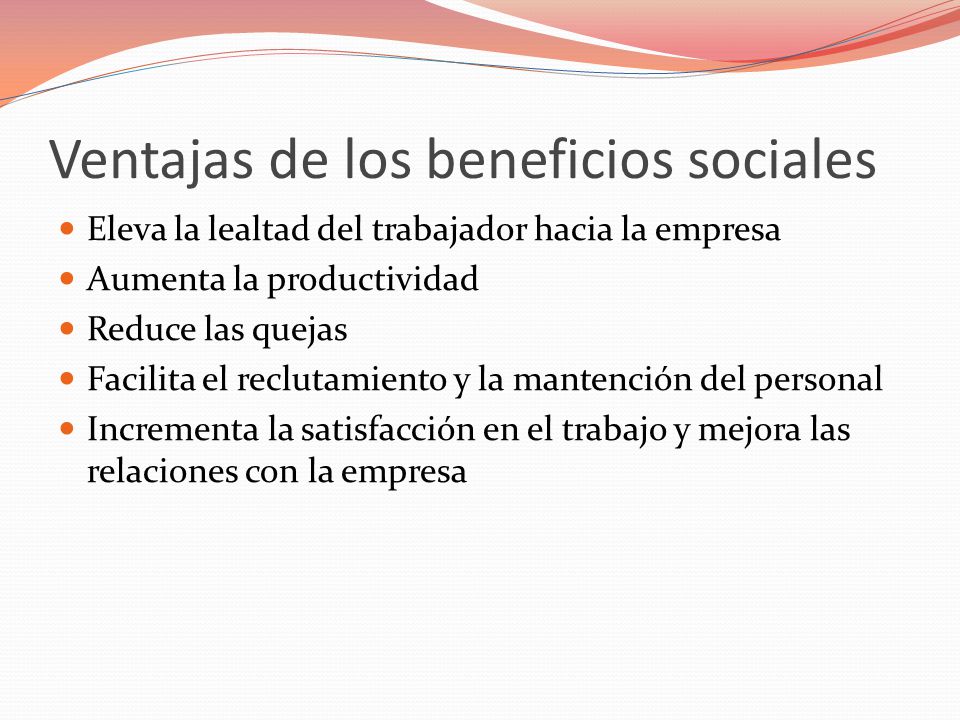 Ventajas de los beneficios sociales

- Eleva la lealtad del trabajador hacia la empresa
- Aumenta la productividad
- Reduce las quejas
- Facilita el reclutamiento y la mantención del personal
- Incrementa la satisfacción en el trabajo y mejora las relaciones con la empresa